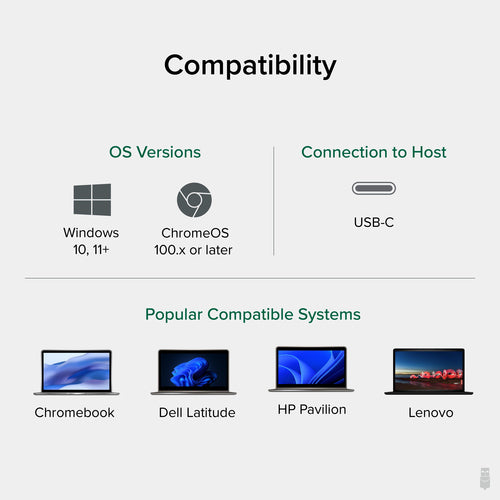 Compatibility

OS Versions

Windows 10, 11+

ChromeOS 100.x or later

Connection to Host

USB-C

Popular Compatible Systems

Chromebook

Dell Latitude

HP Pavilion

Lenovo